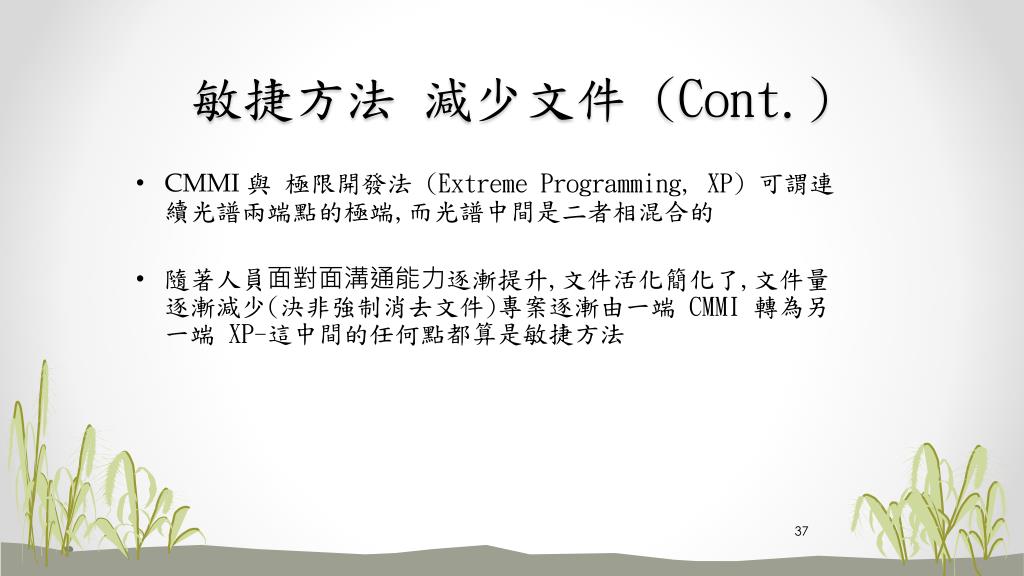 敏捷方法 減少文件 (Cont.)

• CMMI 與 極限開發法 (Extreme Programming, XP) 可謂連續光譜兩端點的極端,而光譜中間是二者相混合的

• 隨著人員面對面溝通能力逐漸提升,文件活化簡化了,文件量逐漸減少(決非強制消去文件)專案逐漸由一端 CMMI 轉為另一端 XP-這中間的任何點都算是敏捷方法

37